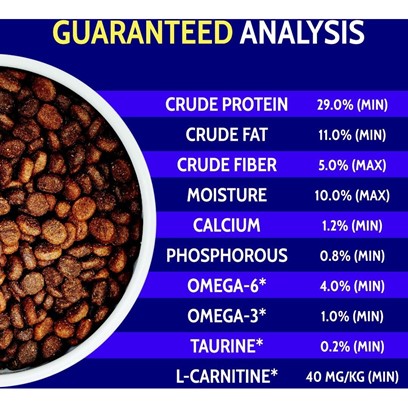 GUARANTEED ANALYSIS

| | |
|---|---|
| CRUDE PROTEIN | 29.0% (MIN) |
| CRUDE FAT | 11.0% (MIN) |
| CRUDE FIBER | 5.0% (MAX) |
| MOISTURE | 10.0% (MAX) |
| CALCIUM | 1.2% (MIN) |
| PHOSPHOROUS | 0.8% (MIN) |
| OMEGA-6* | 4.0% (MIN) |
| OMEGA-3* | 1.0% (MIN) |
| TAURINE* | 0.2% (MIN) |
| L-CARNITINE* | 40 MG/KG (MIN) |